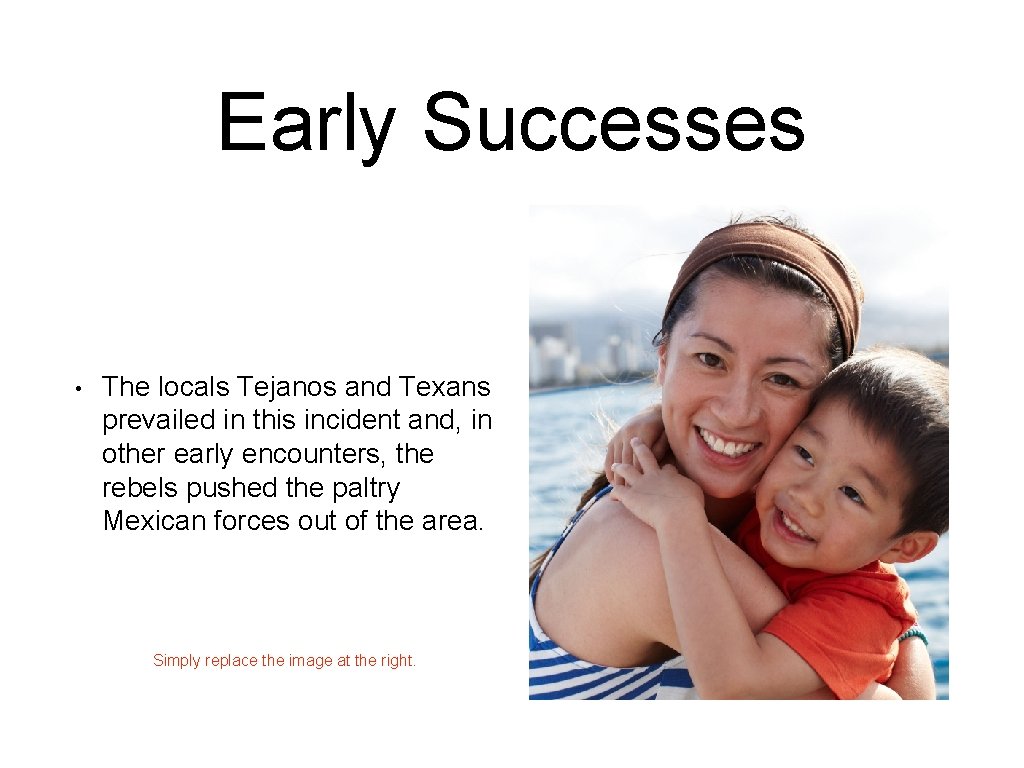 Early Successes

• The locals Tejanos and Texans prevailed in this incident and, in other early encounters, the rebels pushed the paltry Mexican forces out of the area.

Simply replace the image at the right.